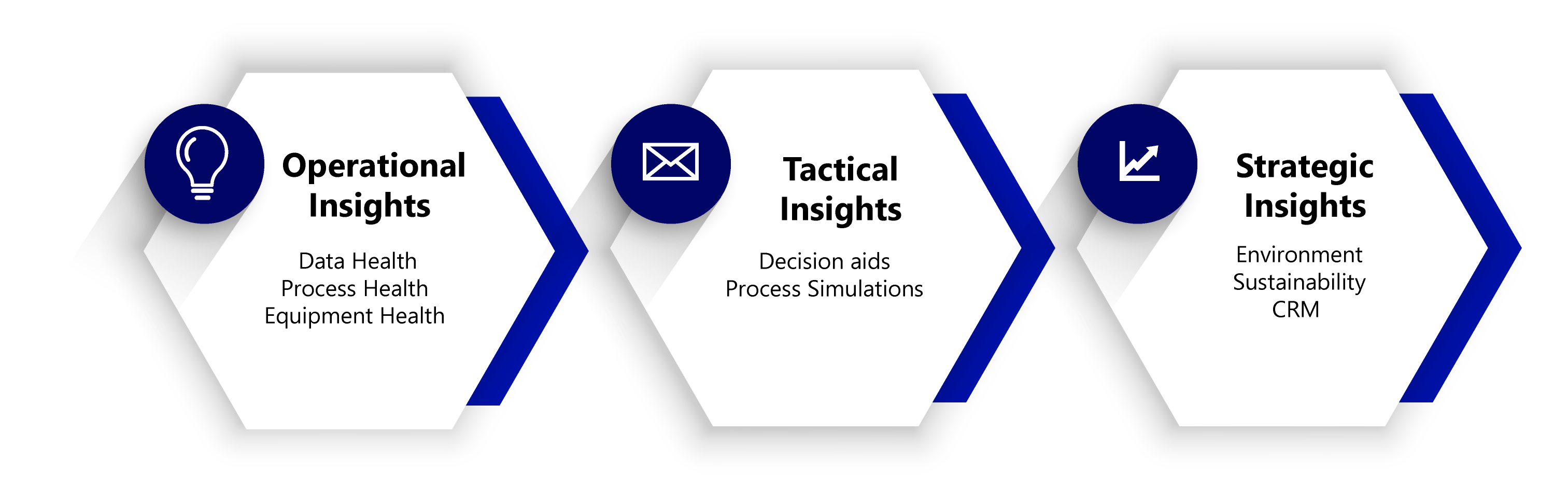 Operational Insights

Data Health
Process Health
Equipment Health

Tactical Insights

Decision aids
Process Simulations

Strategic Insights

Environment
Sustainability
CRM